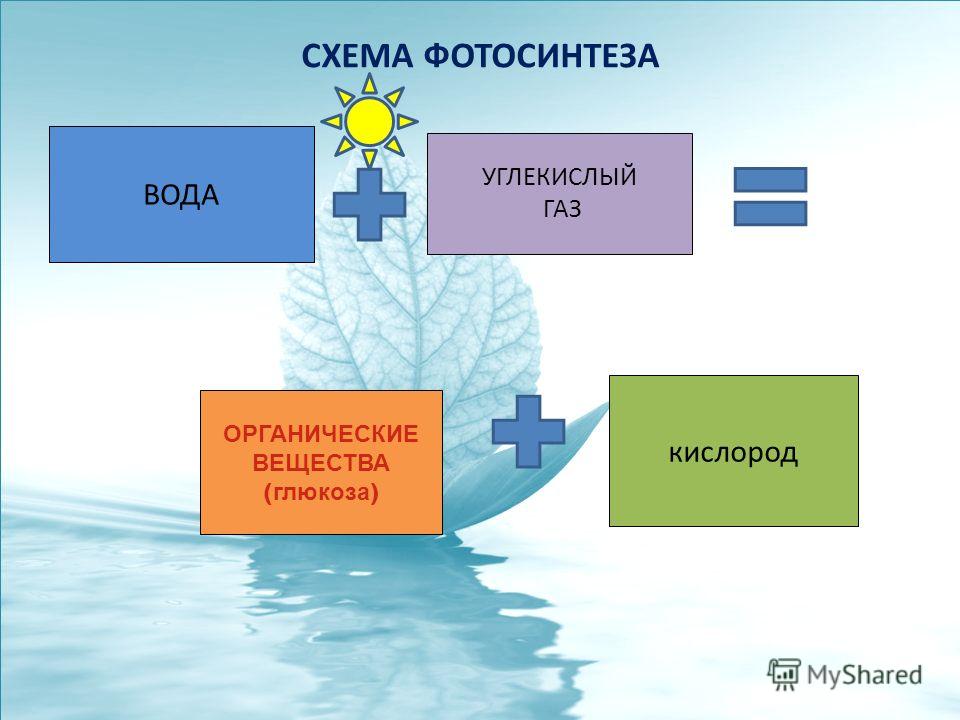 СХЕМА ФОТОСИНТЕЗА

ВОДА

УГЛЕКИСЛЫЙ ГАЗ

ОРГАНИЧЕСКИЕ ВЕЩЕСТВА (глюкоза)

кислород

MyShared